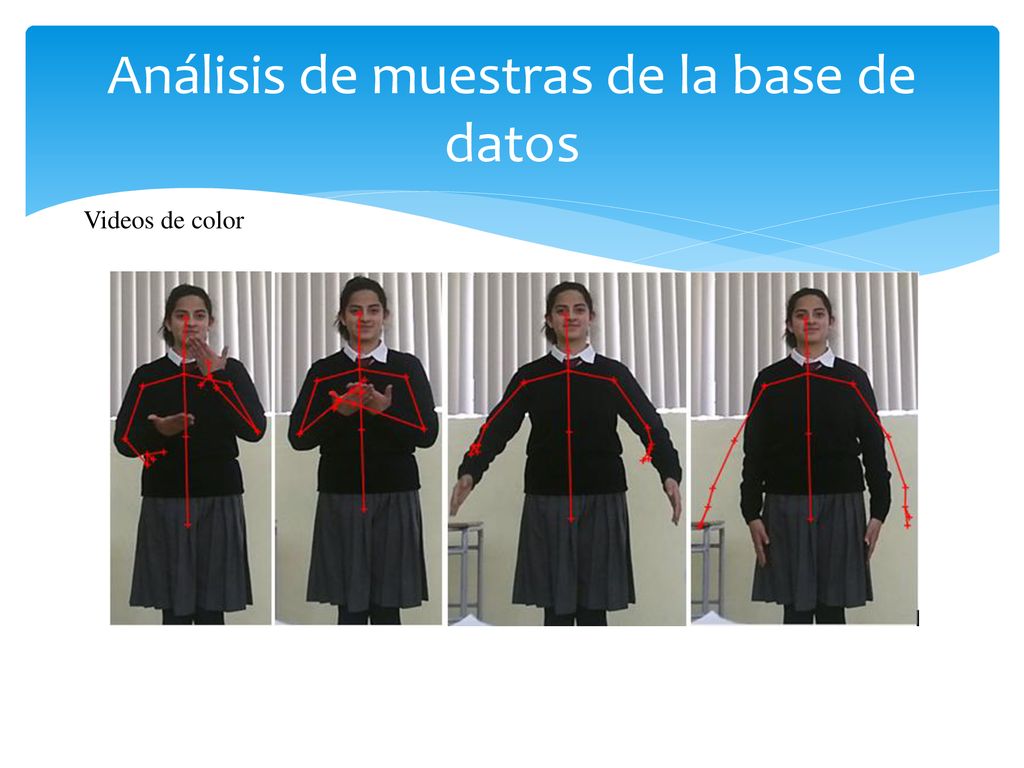 Análisis de muestras de la base de datos

Videos de color